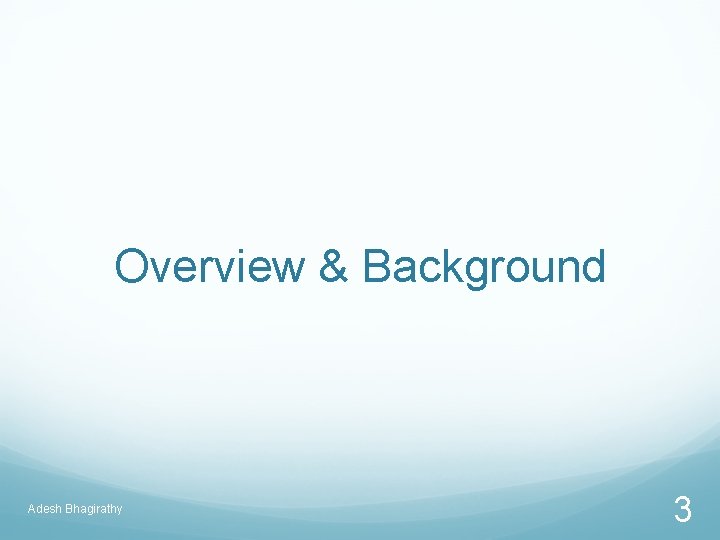 Overview & Background

Adesh Bhagirathy

3